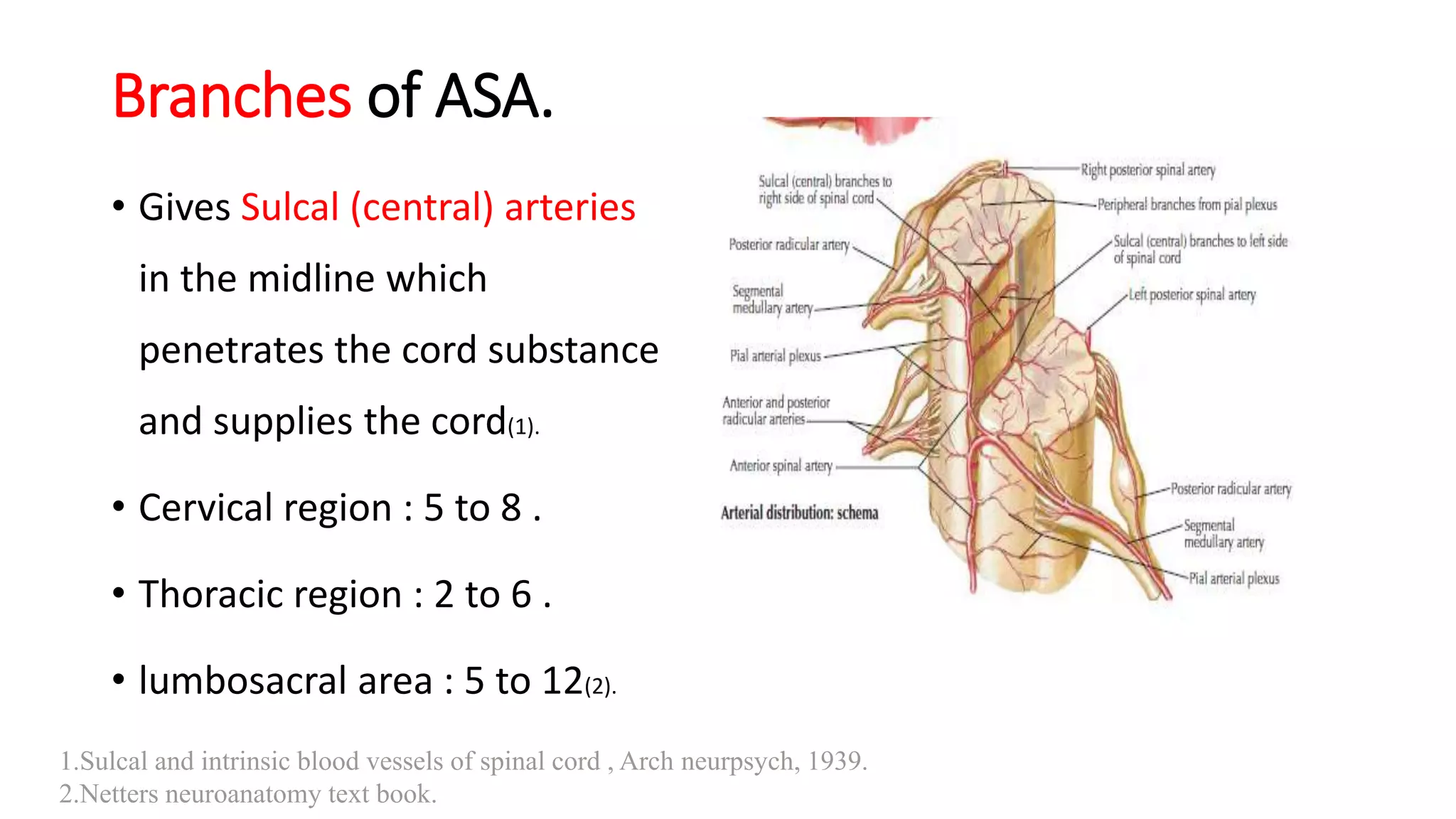 Branches of ASA.

• Gives Sulcal (central) arteries in the midline which penetrates the cord substance and supplies the cord(1).

• Cervical region : 5 to 8 .

• Thoracic region : 2 to 6 .

• lumbosacral area : 5 to 12(2).

Sulcal (central) branches to right side of spinal cord
Posterior radicular artery
Segmental medullary artery
Pial arterial plexus
Anterior and posterior radicular arteries
Anterior spinal artery
Arterial distribution: schema
Right posterior spinal artery
Peripheral branches from pial plexus
Sulcal (central) branches to left side of spinal cord
Left posterior spinal artery
Posterior radicular artery
Segmental medullary artery
Pial arterial plexus

1.Sulcal and intrinsic blood vessels of spinal cord , Arch neurpsych, 1939.
2.Netters neuroanatomy text book.